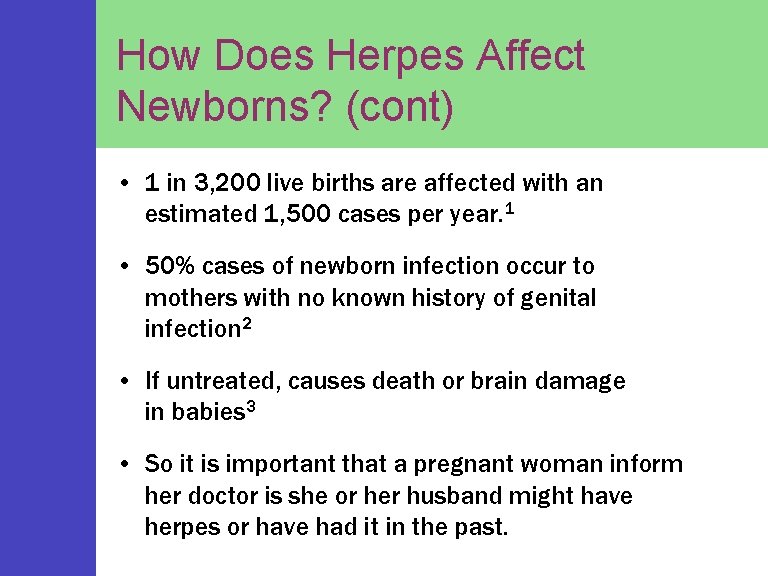 How Does Herpes Affect Newborns? (cont)

• 1 in 3,200 live births are affected with an estimated 1,500 cases per year.$^1$

• 50% cases of newborn infection occur to mothers with no known history of genital infection$^2$

• If untreated, causes death or brain damage in babies$^3$

• So it is important that a pregnant woman inform her doctor is she or her husband might have herpes or have had it in the past.